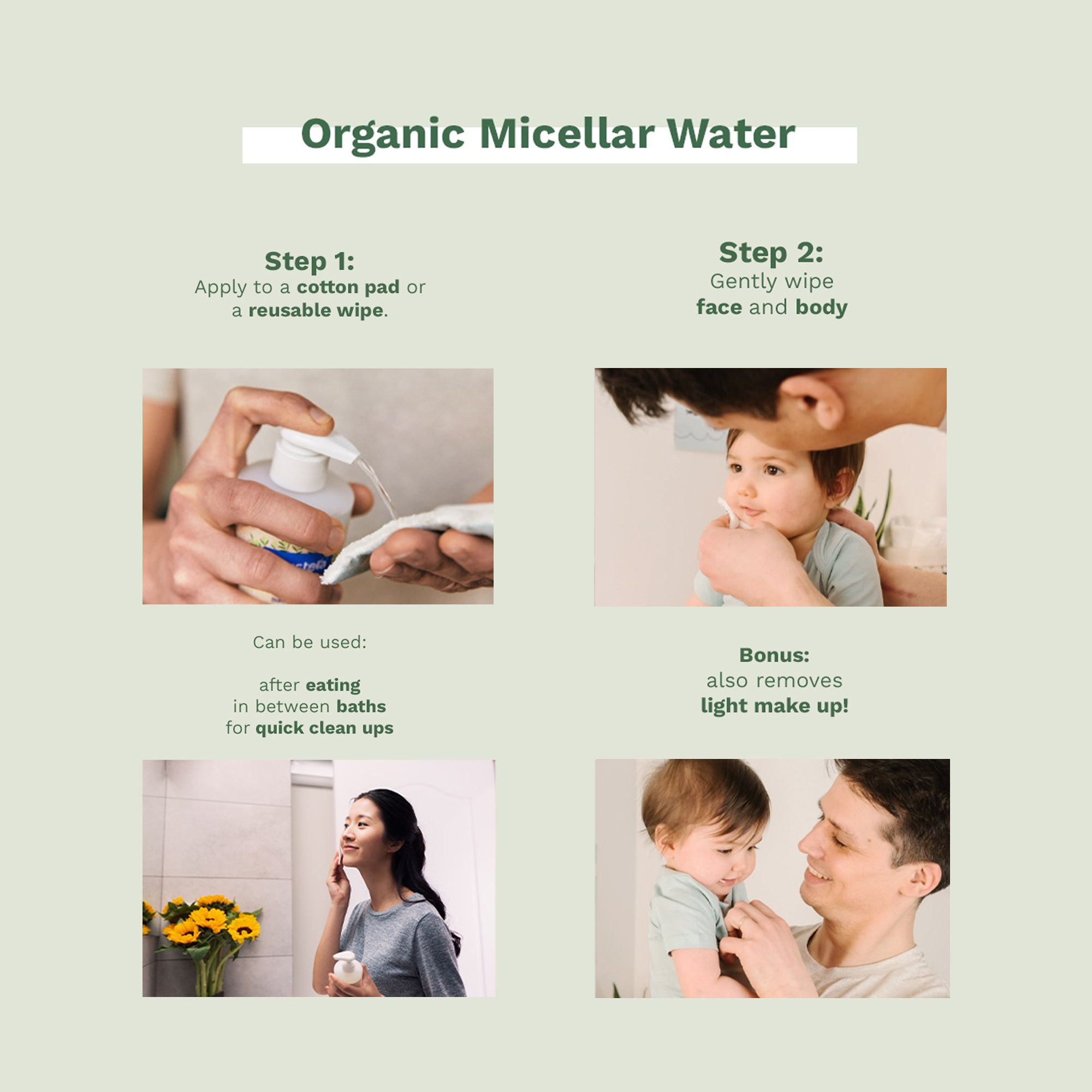 Organic Micellar Water

Step 1:
Apply to a cotton pad or a reusable wipe.

Step 2:
Gently wipe face and body

Can be used:

after eating
in between baths
for quick clean ups

Bonus:
also removes light make up!